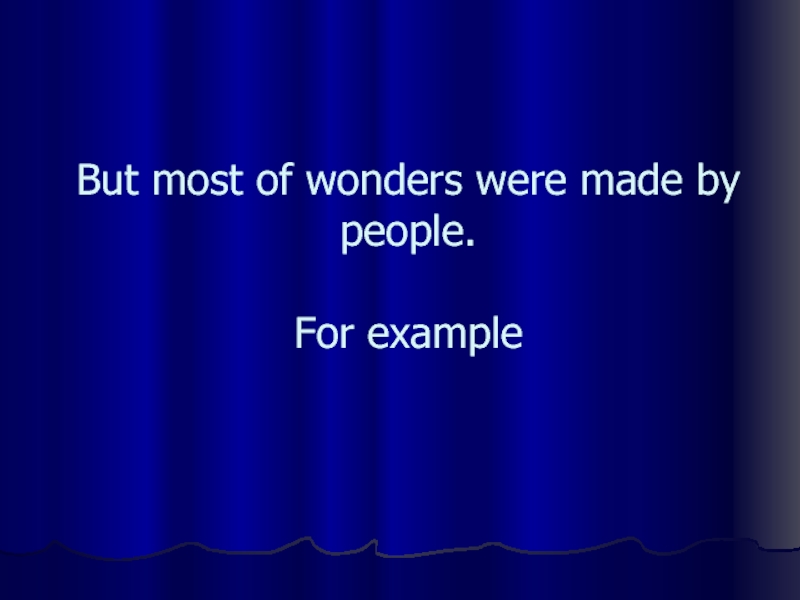 But most of wonders were made by people.

For example